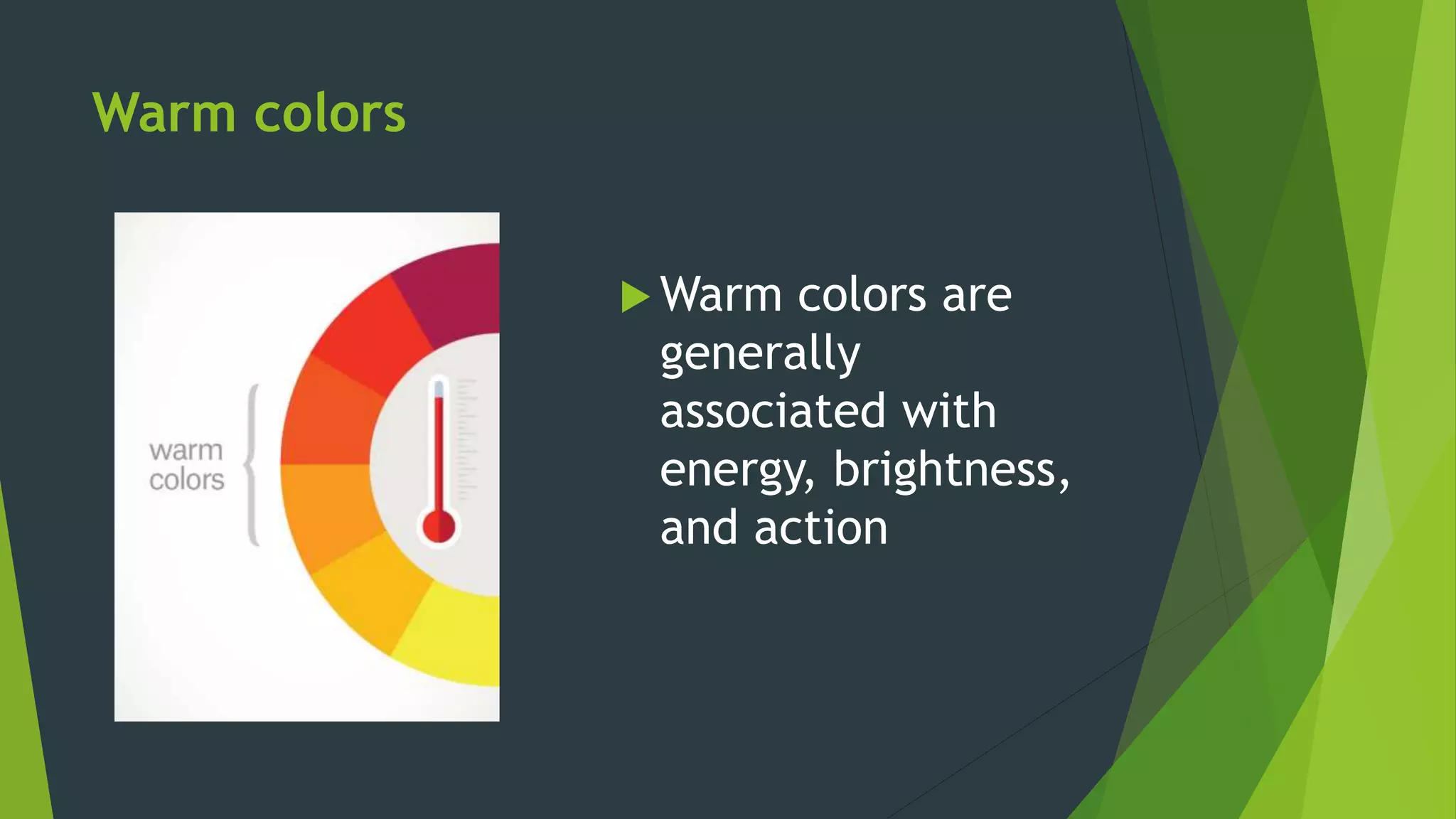 Warm colors

warm colors

Warm colors are generally associated with energy, brightness, and action